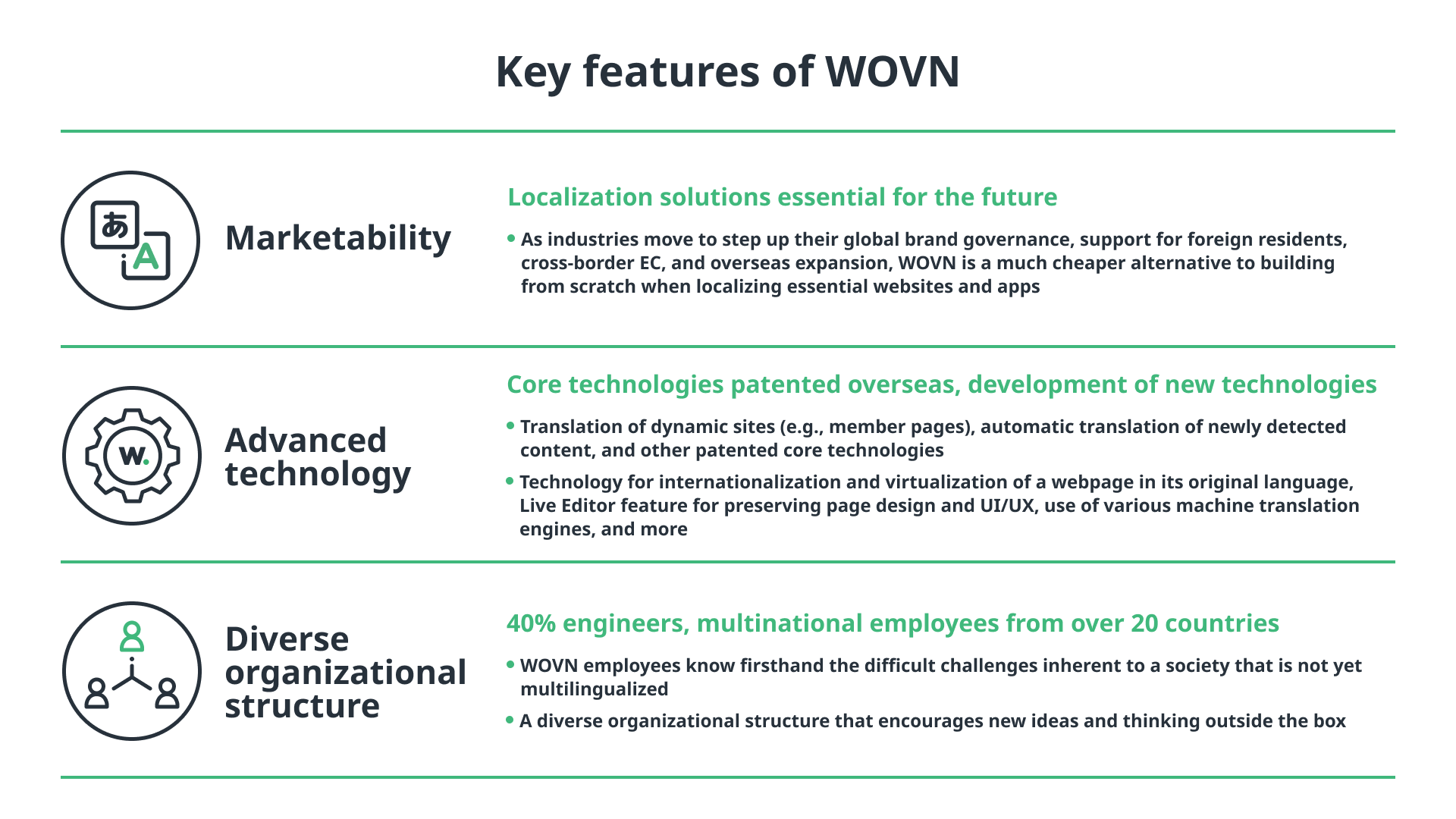 Key features of WOVN

あ A

Marketability

Localization solutions essential for the future

• As industries move to step up their global brand governance, support for foreign residents, cross-border EC, and overseas expansion, WOVN is a much cheaper alternative to building from scratch when localizing essential websites and apps

w.

Advanced technology

Core technologies patented overseas, development of new technologies

• Translation of dynamic sites (e.g., member pages), automatic translation of newly detected content, and other patented core technologies

• Technology for internationalization and virtualization of a webpage in its original language, Live Editor feature for preserving page design and UI/UX, use of various machine translation engines, and more

Diverse organizational structure

40% engineers, multinational employees from over 20 countries

• WOVN employees know firsthand the difficult challenges inherent to a society that is not yet multilingualized

• A diverse organizational structure that encourages new ideas and thinking outside the box